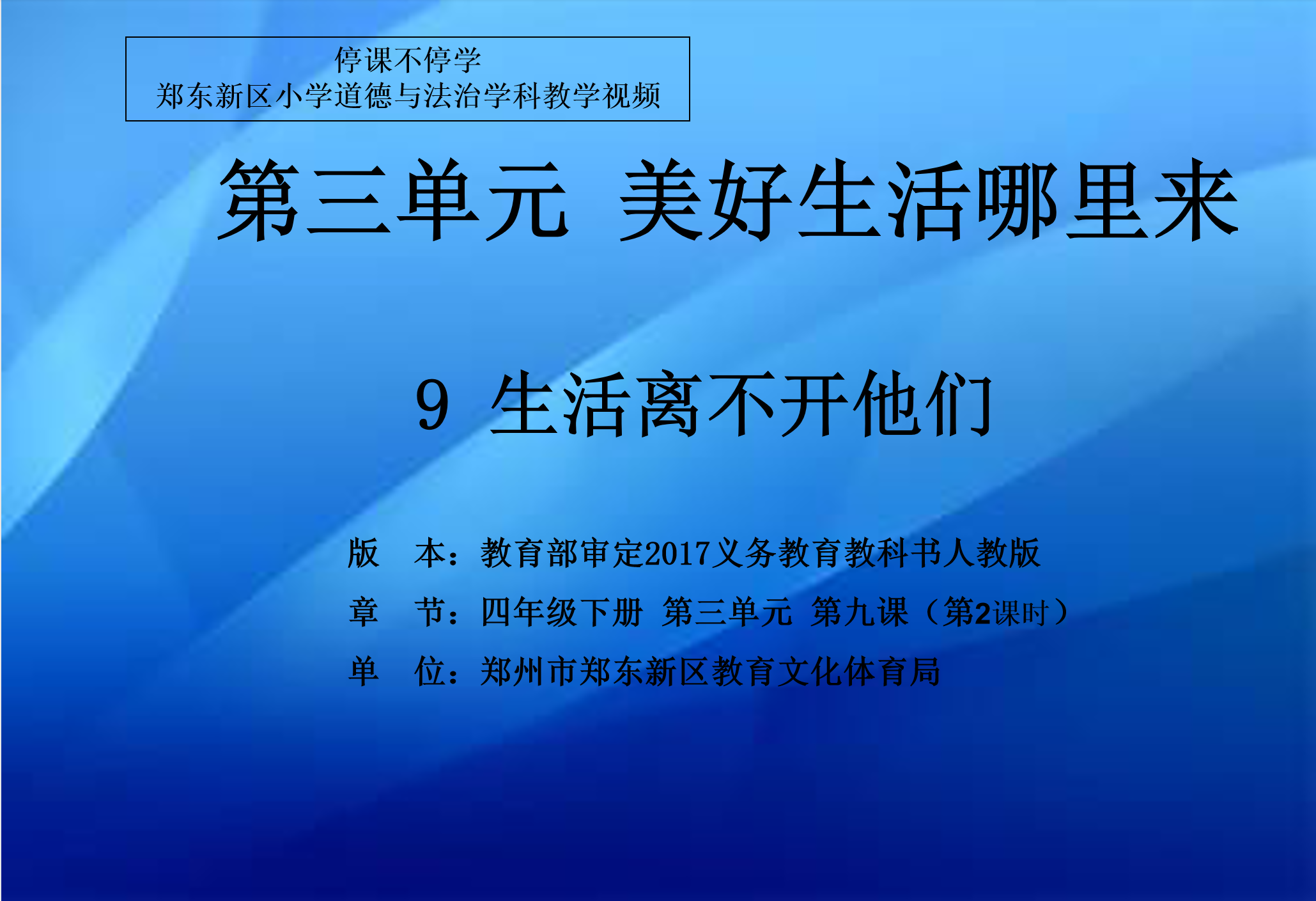 停课不停学
郑东新区小学道德与法治学科教学视频

第三单元 美好生活哪里来

9 生活离不开他们

版　本：教育部审定2017义务教育教科书人教版
章　节：四年级下册 第三单元 第九课（第2课时）
单　位：郑州市郑东新区教育文化体育局